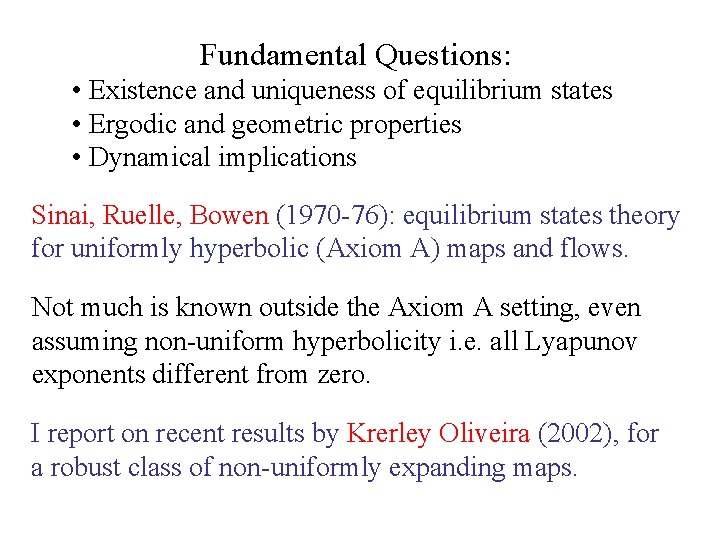 Fundamental Questions:
• Existence and uniqueness of equilibrium states
• Ergodic and geometric properties
• Dynamical implications

Sinai, Ruelle, Bowen (1970-76): equilibrium states theory for uniformly hyperbolic (Axiom A) maps and flows.

Not much is known outside the Axiom A setting, even assuming non-uniform hyperbolicity i.e. all Lyapunov exponents different from zero.

I report on recent results by Krerley Oliveira (2002), for a robust class of non-uniformly expanding maps.